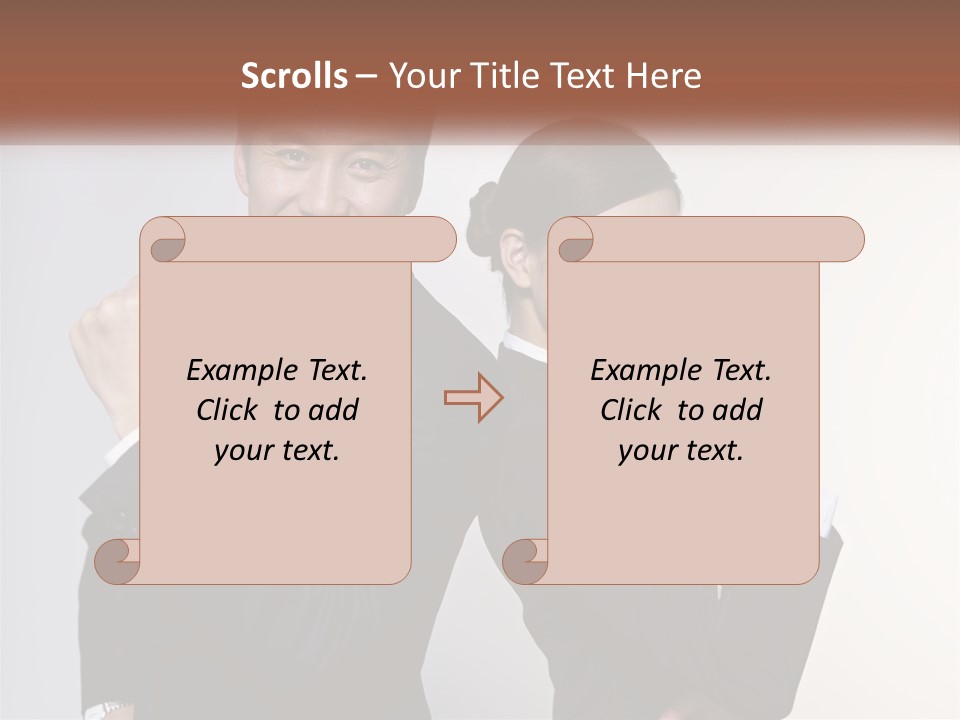 Scrolls – Your Title Text Here

Example Text. Click to add your text.

Example Text. Click to add your text.